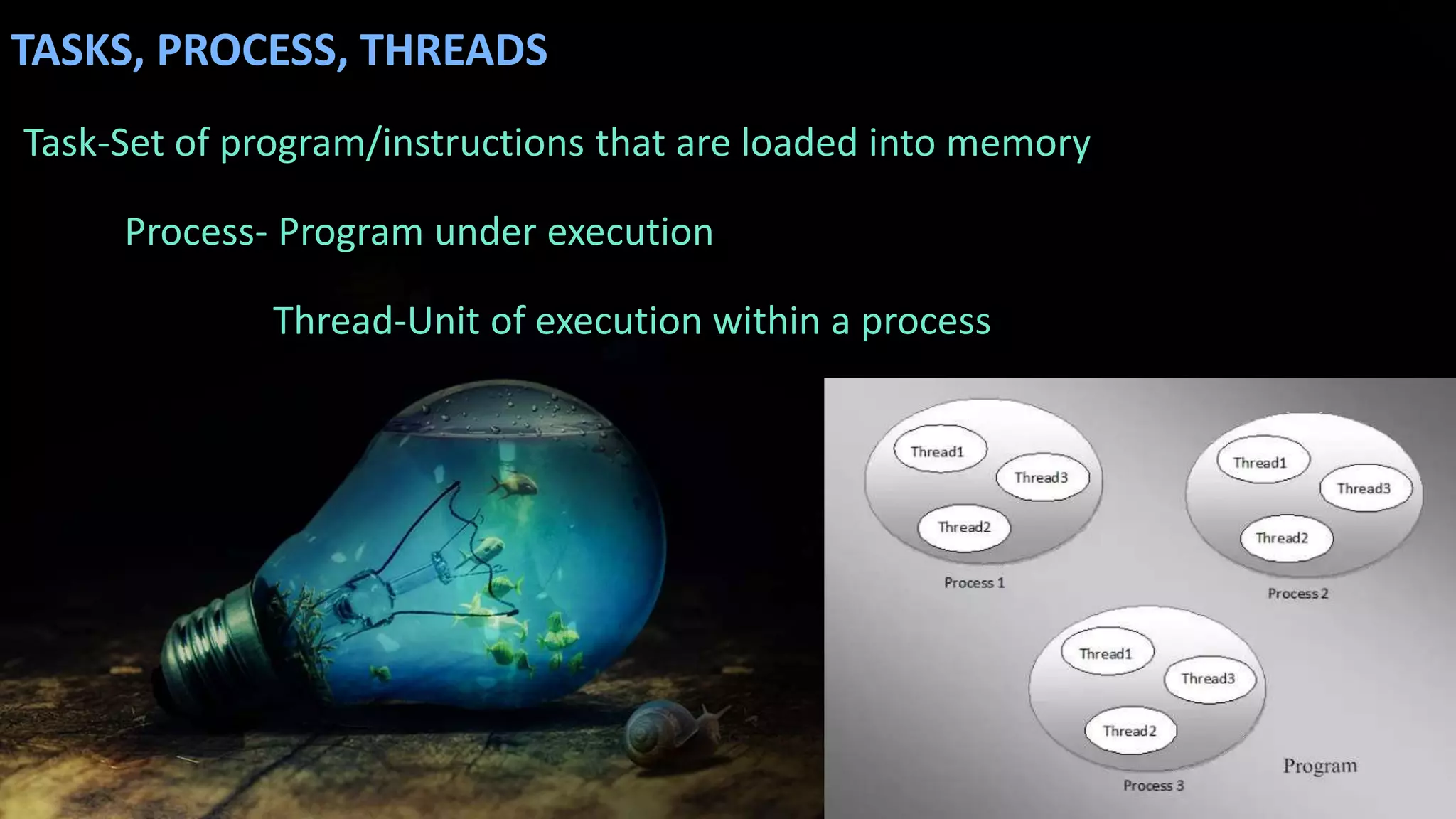 TASKS, PROCESS, THREADS

Task-Set of program/instructions that are loaded into memory

Process- Program under execution

Thread-Unit of execution within a process

Thread1
Thread3
Thread2
Process 1

Thread1
Thread3
Thread2
Process 2

Thread1
Thread3
Thread2
Process 3

Program